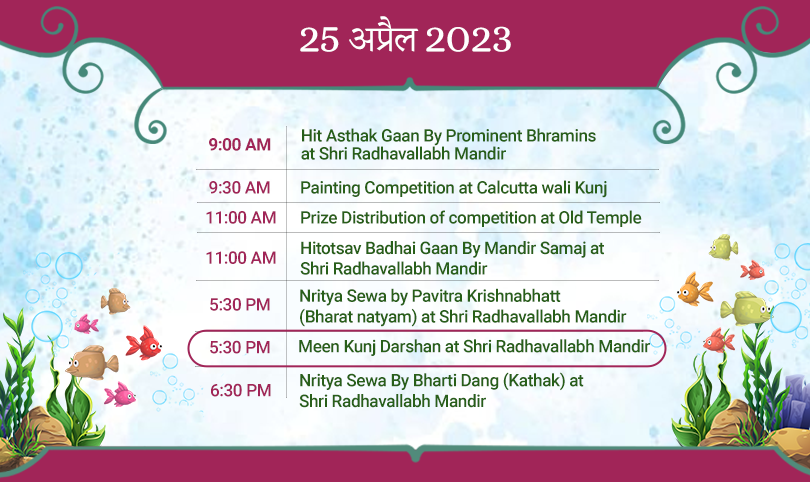 25 अप्रैल 2023

| | |
|---|---|
| 9:00 AM | Hit Asthak Gaan By Prominent Bhramins at Shri Radhavallabh Mandir |
| 9:30 AM | Painting Competition at Calcutta wali Kunj |
| 11:00 AM | Prize Distribution of competition at Old Temple |
| 11:00 AM | Hitotsav Badhai Gaan By Mandir Samaj at Shri Radhavallabh Mandir |
| 5:30 PM | Nritya Sewa by Pavitra Krishnabhatt (Bharat natyam) at Shri Radhavallabh Mandir |
| 5:30 PM | Meen Kunj Darshan at Shri Radhavallabh Mandir |
| 6:30 PM | Nritya Sewa By Bharti Dang (Kathak) at Shri Radhavallabh Mandir |